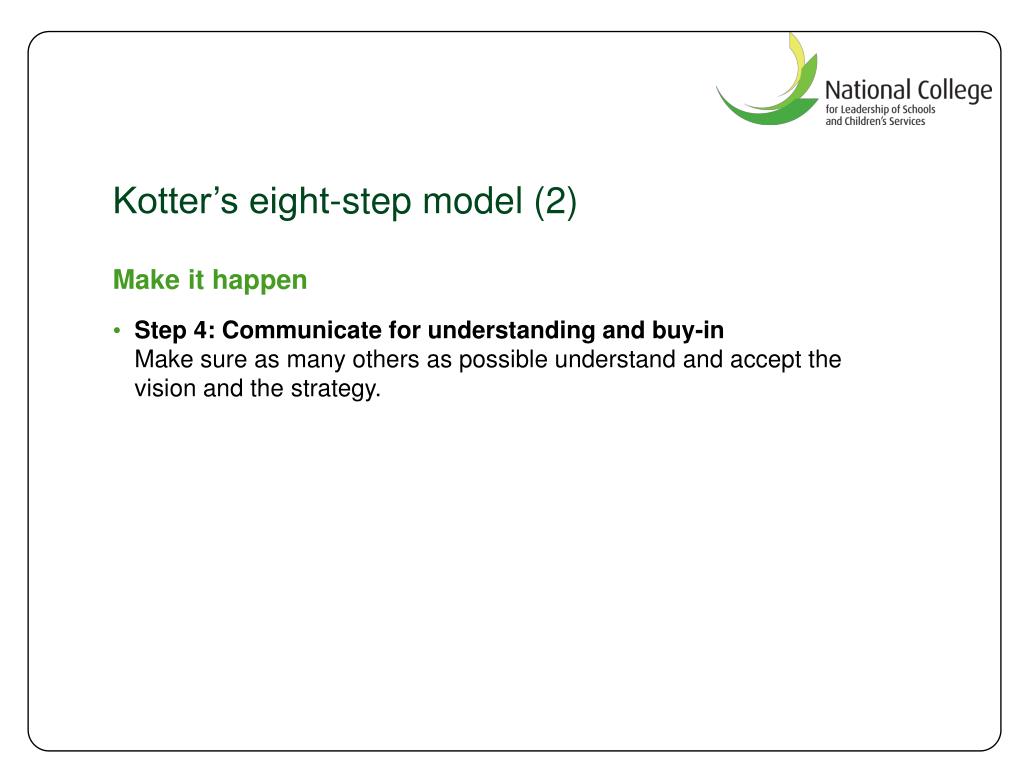 National College
for Leadership of Schools
and Children's Services

Kotter's eight-step model (2)

Make it happen

• Step 4: Communicate for understanding and buy-in
Make sure as many others as possible understand and accept the vision and the strategy.